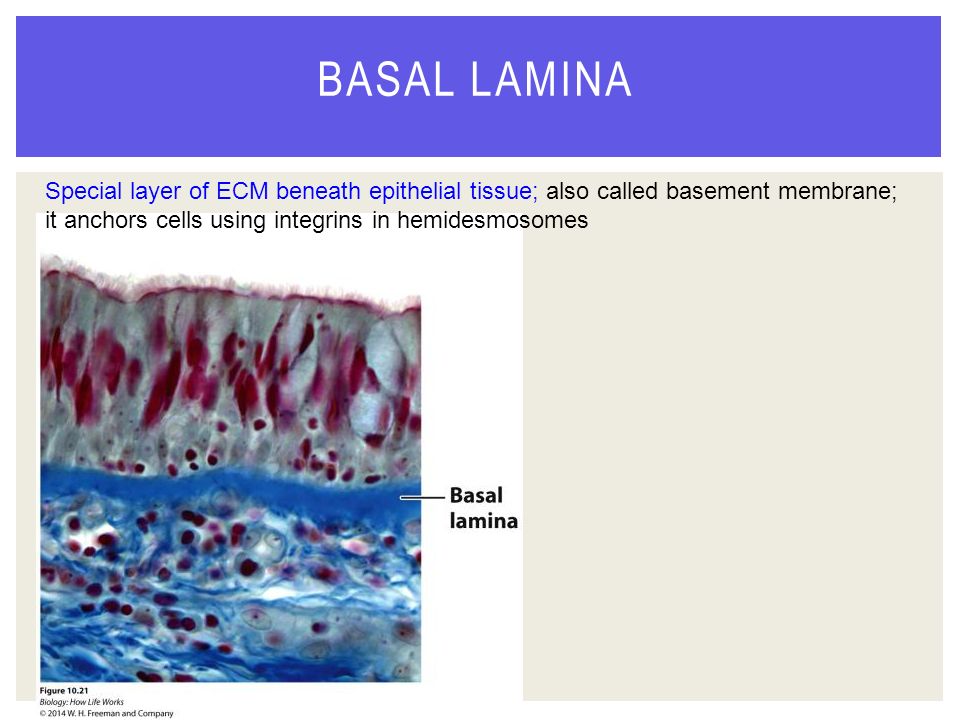 BASAL LAMINA

Special layer of ECM beneath epithelial tissue; also called basement membrane; it anchors cells using integrins in hemidesmosomes

Basal lamina

Figure 10.21
Biology: How Life Works
© 2014 W. H. Freeman and Company